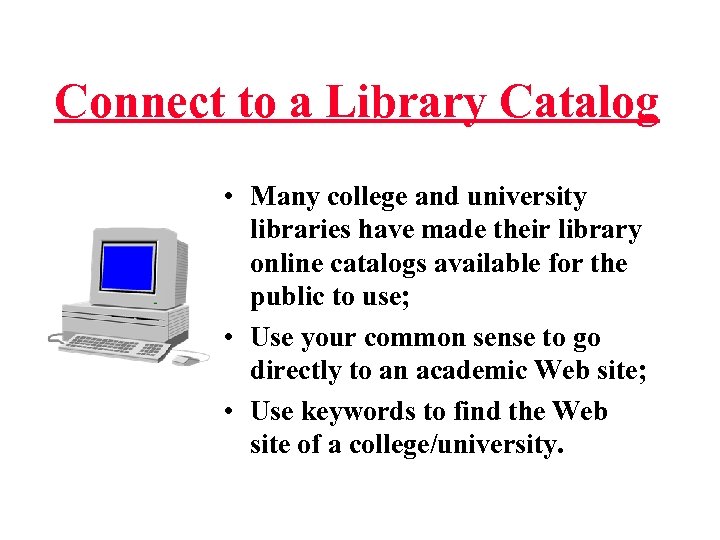 Connect to a Library Catalog

• Many college and university libraries have made their library online catalogs available for the public to use;

• Use your common sense to go directly to an academic Web site;

• Use keywords to find the Web site of a college/university.